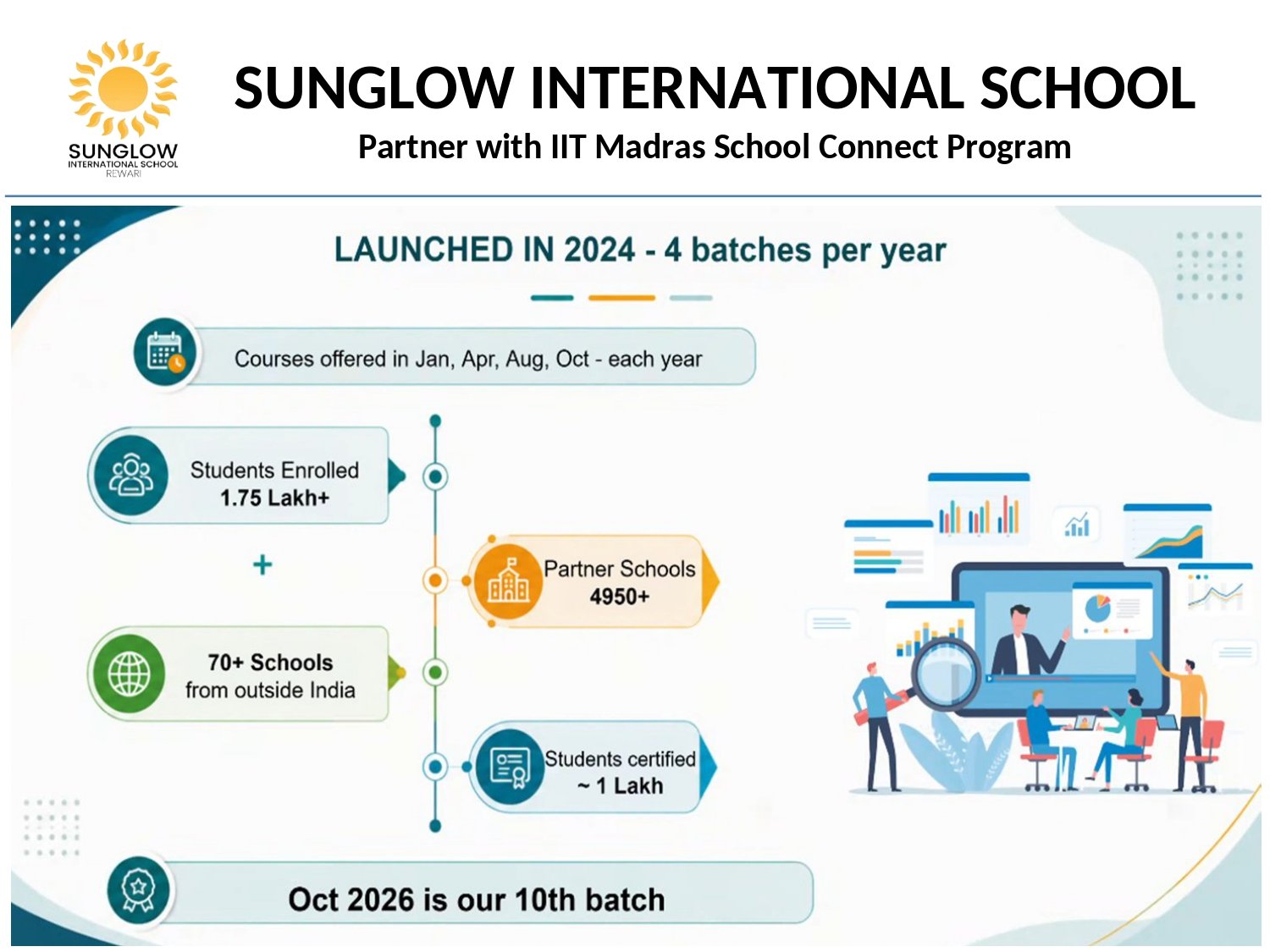 SUNGLOW
INTERNATIONAL SCHOOL
REWARI

SUNGLOW INTERNATIONAL SCHOOL

Partner with IIT Madras School Connect Program

LAUNCHED IN 2024 - 4 batches per year

Courses offered in Jan, Apr, Aug, Oct - each year

Students Enrolled
1.75 Lakh+

+

70+ Schools
from outside India

Partner Schools
4950+

Students certified
~ 1 Lakh

Oct 2026 is our 10th batch